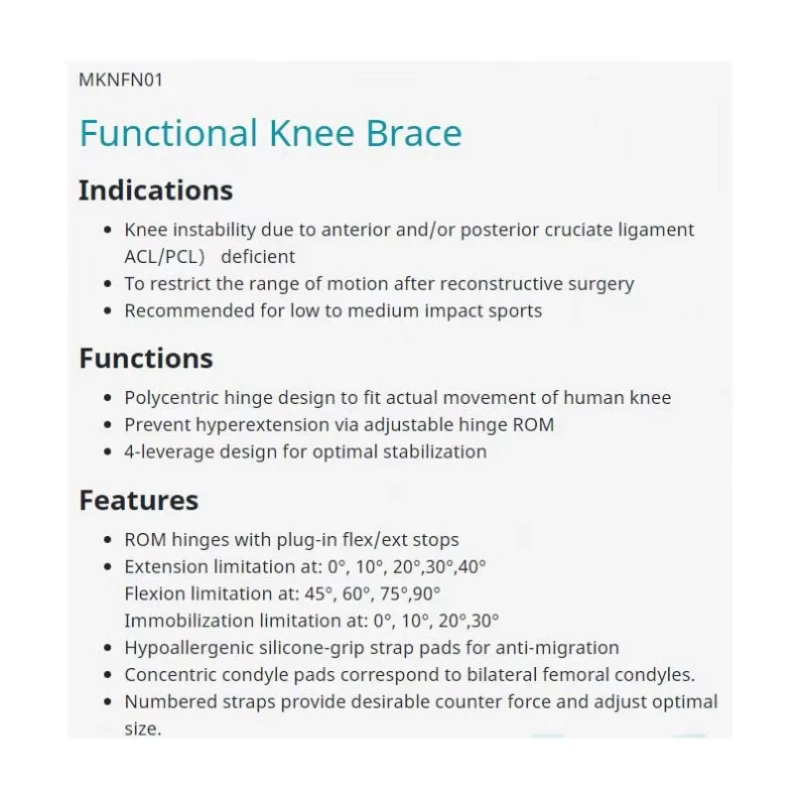 MKNFN01

Functional Knee Brace

Indications

• Knee instability due to anterior and/or posterior cruciate ligament ACL/PCL)  deficient
• To restrict the range of motion after reconstructive surgery
• Recommended for low to medium impact sports

Functions

• Polycentric hinge design to fit actual movement of human knee
• Prevent hyperextension via adjustable hinge ROM
• 4-leverage design for optimal stabilization

Features

• ROM hinges with plug-in flex/ext stops
• Extension limitation at: 0°, 10°, 20°,30°,40°
Flexion limitation at: 45°, 60°, 75°,90°
Immobilization limitation at: 0°, 10°, 20°,30°
• Hypoallergenic silicone-grip strap pads for anti-migration
• Concentric condyle pads correspond to bilateral femoral condyles.
• Numbered straps provide desirable counter force and adjust optimal size.